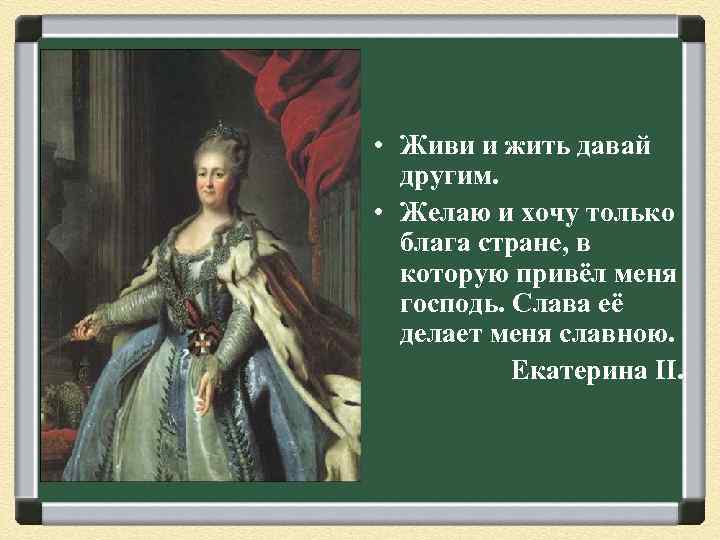 • Живи и жить давай другим.

• Желаю и хочу только блага стране, в которую привёл меня господь. Слава её делает меня славною.

Екатерина II.